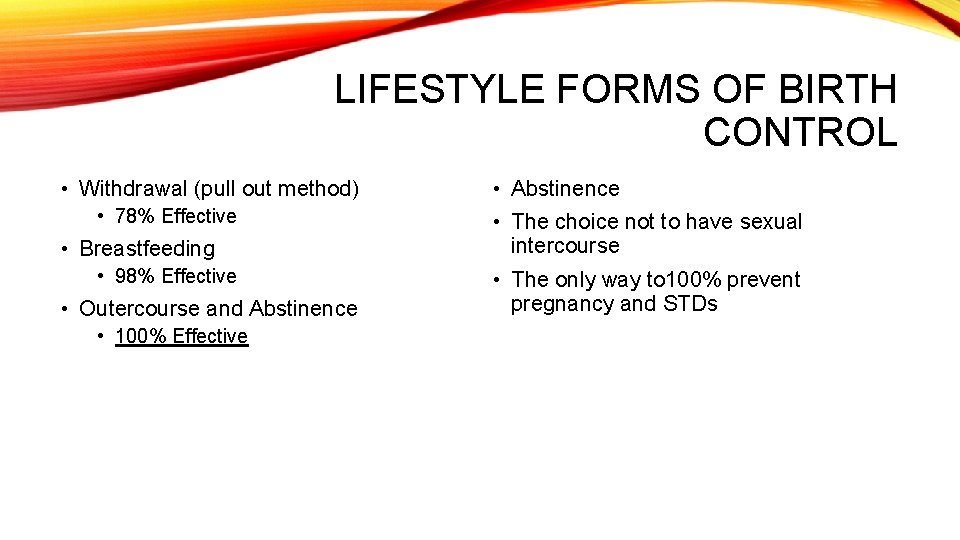 LIFESTYLE FORMS OF BIRTH CONTROL

• Withdrawal (pull out method)
  • 78% Effective
• Breastfeeding
  • 98% Effective
• Outercourse and Abstinence
  • 100% Effective

• Abstinence
• The choice not to have sexual intercourse
• The only way to100% prevent pregnancy and STDs